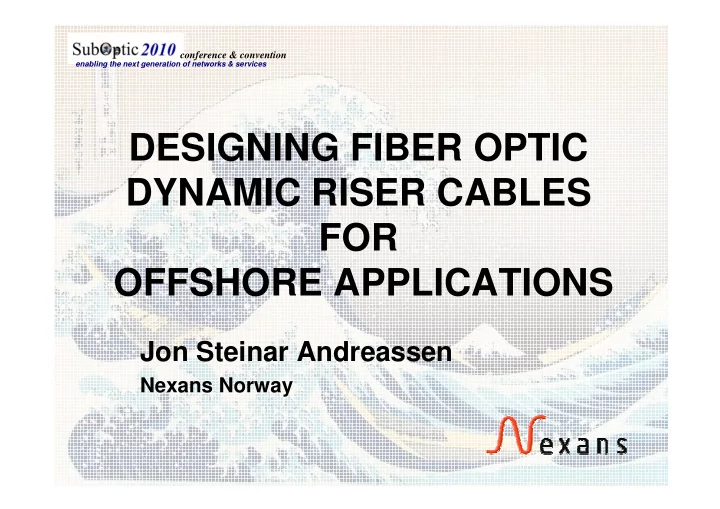 SubOptic 2010 conference & convention
enabling the next generation of networks & services

DESIGNING FIBER OPTIC DYNAMIC RISER CABLES FOR OFFSHORE APPLICATIONS

Jon Steinar Andreassen
Nexans Norway

Nexans